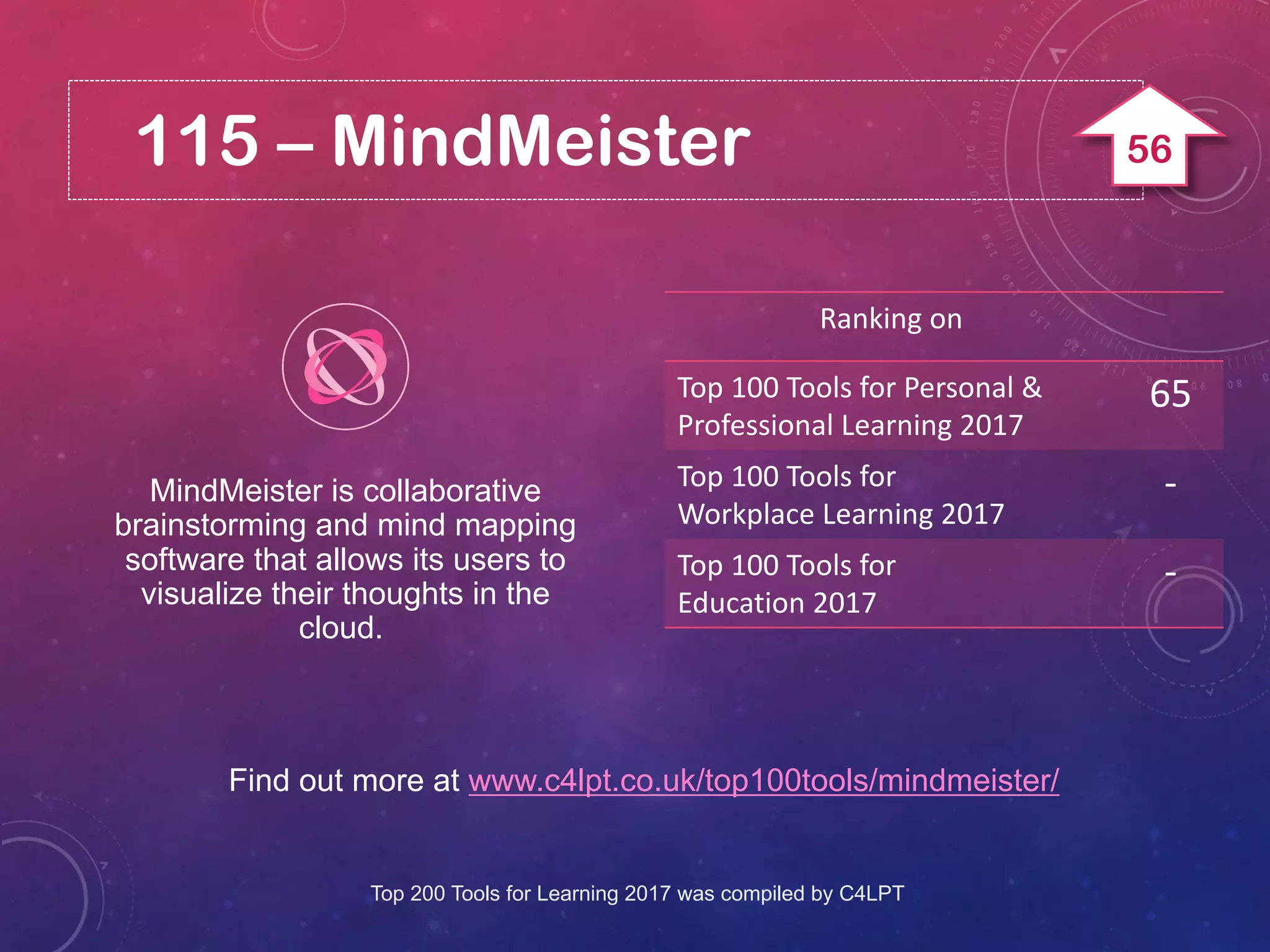 115 – MindMeister

56

MindMeister is collaborative brainstorming and mind mapping software that allows its users to visualize their thoughts in the cloud.

| Ranking on | |
|---|---|
| Top 100 Tools for Personal & Professional Learning 2017 | 65 |
| Top 100 Tools for Workplace Learning 2017 | - |
| Top 100 Tools for Education 2017 | - |

Find out more at www.c4lpt.co.uk/top100tools/mindmeister/

Top 200 Tools for Learning 2017 was compiled by C4LPT